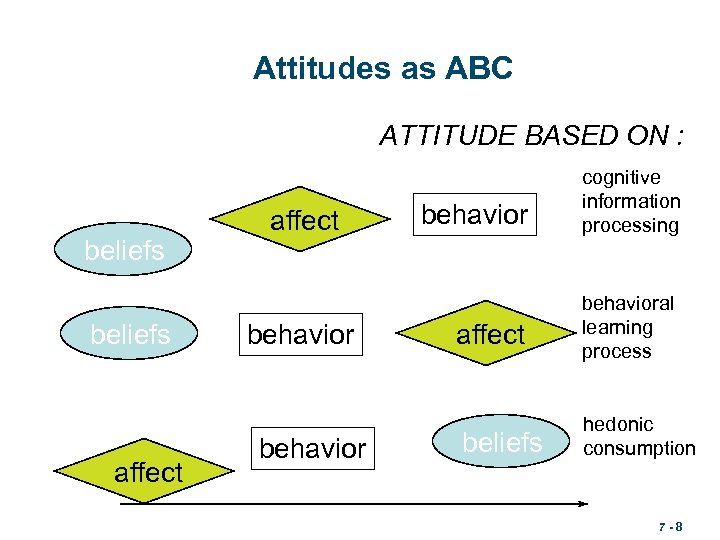 Attitudes as ABC

ATTITUDE BASED ON :

beliefs

affect

behavior

cognitive information processing

beliefs

behavior

affect

behavioral learning process

affect

behavior

beliefs

hedonic consumption

7 - 8